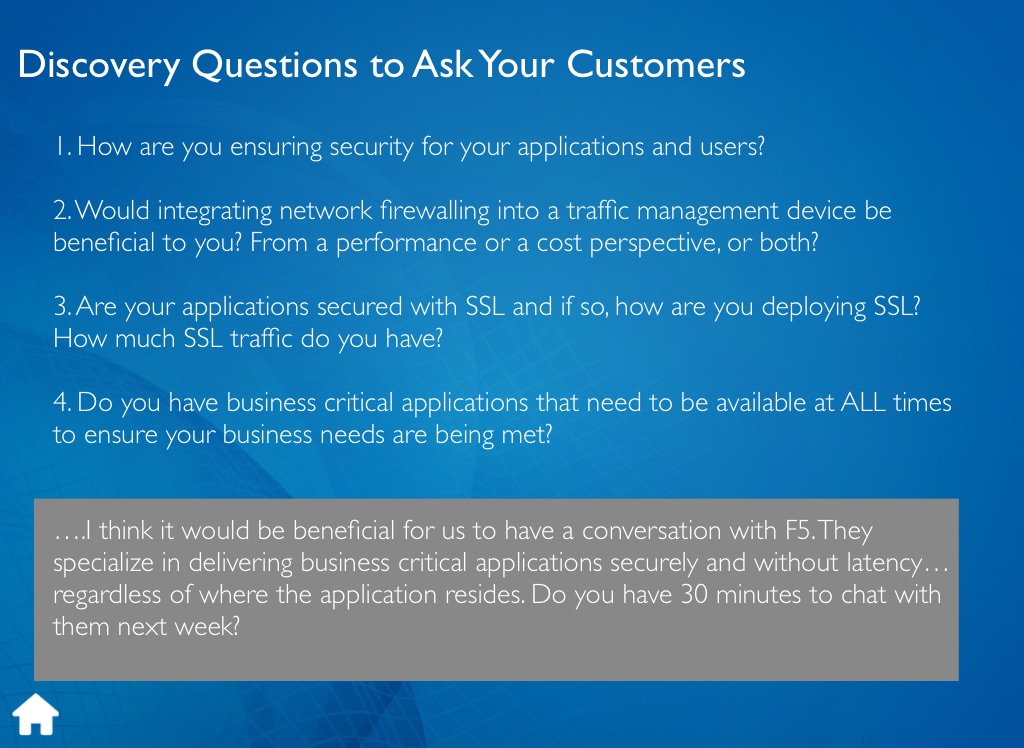 Discovery Questions to Ask Your Customers

1. How are you ensuring security for your applications and users?

2. Would integrating network firewalling into a traffic management device be beneficial to you? From a performance or a cost perspective, or both?

3. Are your applications secured with SSL and if so, how are you deploying SSL? How much SSL traffic do you have?

4. Do you have business critical applications that need to be available at ALL times to ensure your business needs are being met?

….I think it would be beneficial for us to have a conversation with F5. They specialize in delivering business critical applications securely and without latency… regardless of where the application resides. Do you have 30 minutes to chat with them next week?